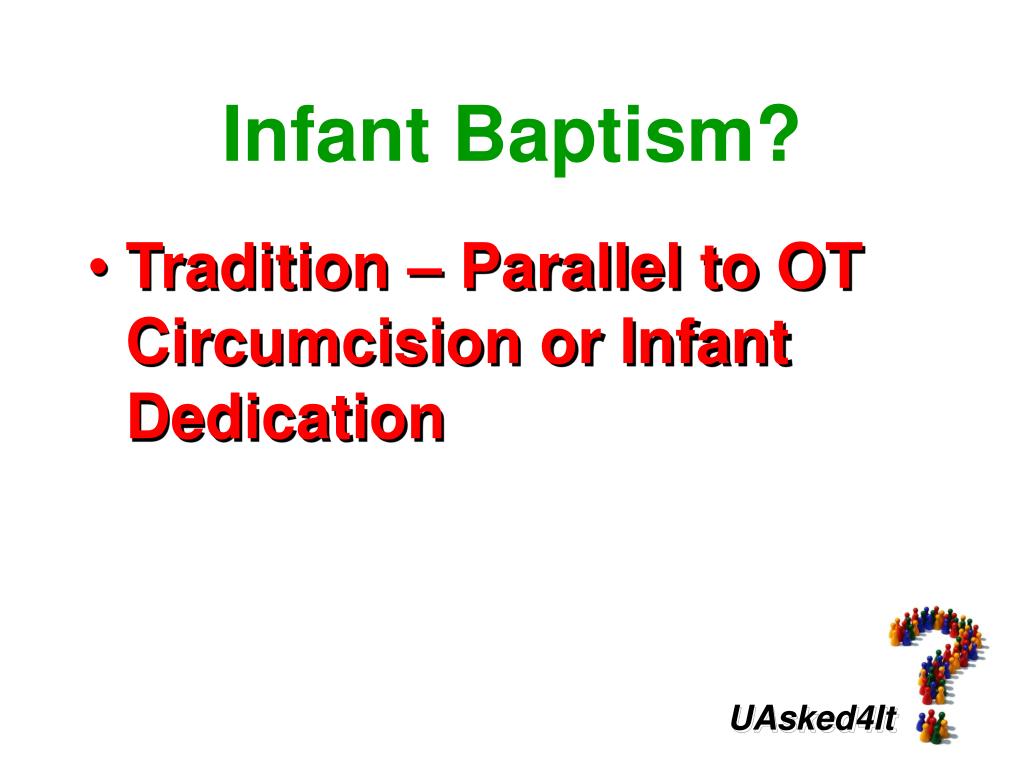 Infant Baptism?

• Tradition – Parallel to OT Circumcision or Infant Dedication

UAsked4It